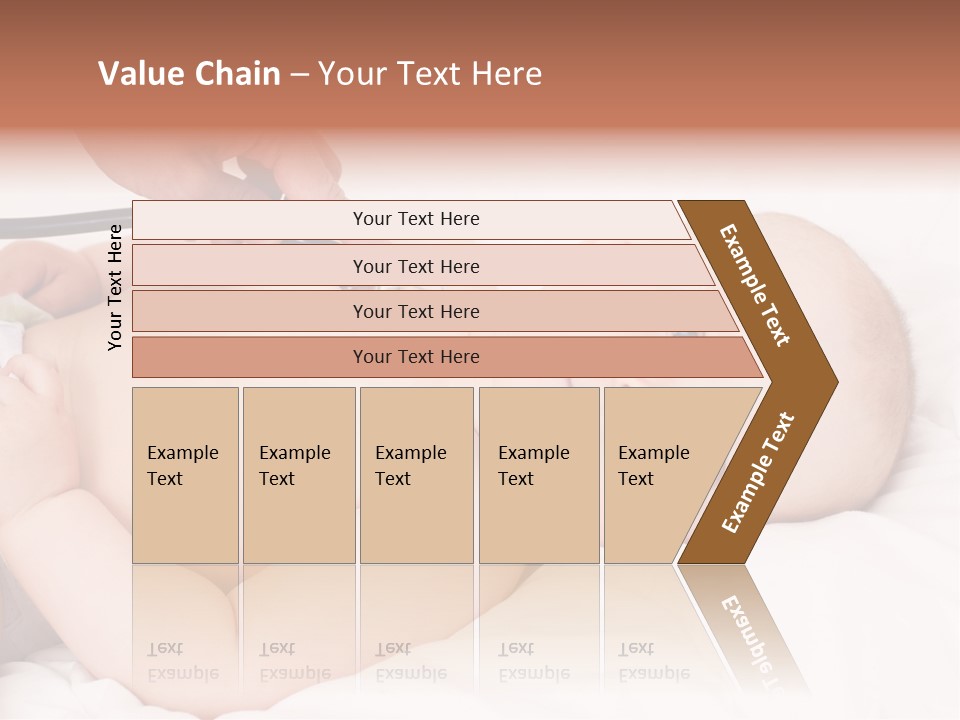 Value Chain – Your Text Here

Your Text Here

Your Text Here

Your Text Here

Your Text Here

Your Text Here

Example Text

Example Text

Example Text

Example Text

Example Text

Example Text

Example Text